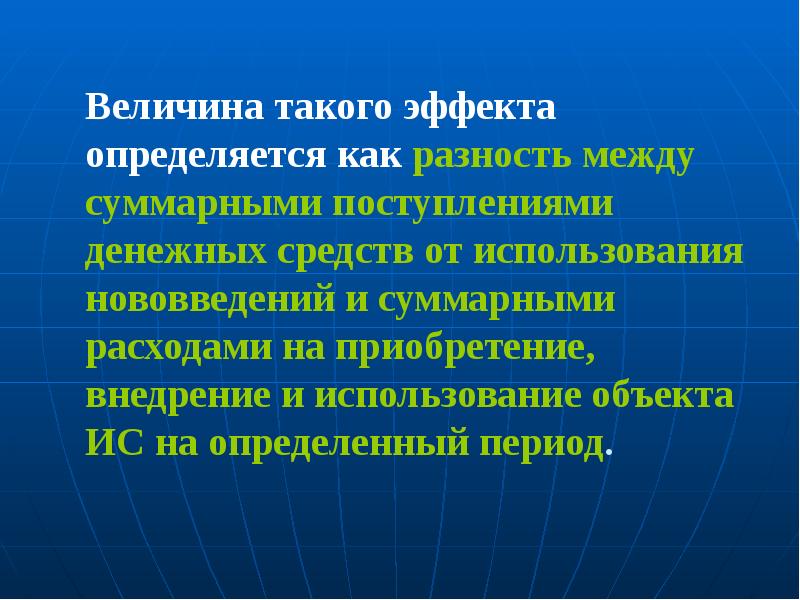 Величина такого эффекта определяется как разность между суммарными поступлениями денежных средств от использования нововведений и суммарными расходами на приобретение, внедрение и использование объекта ИС на определенный период.